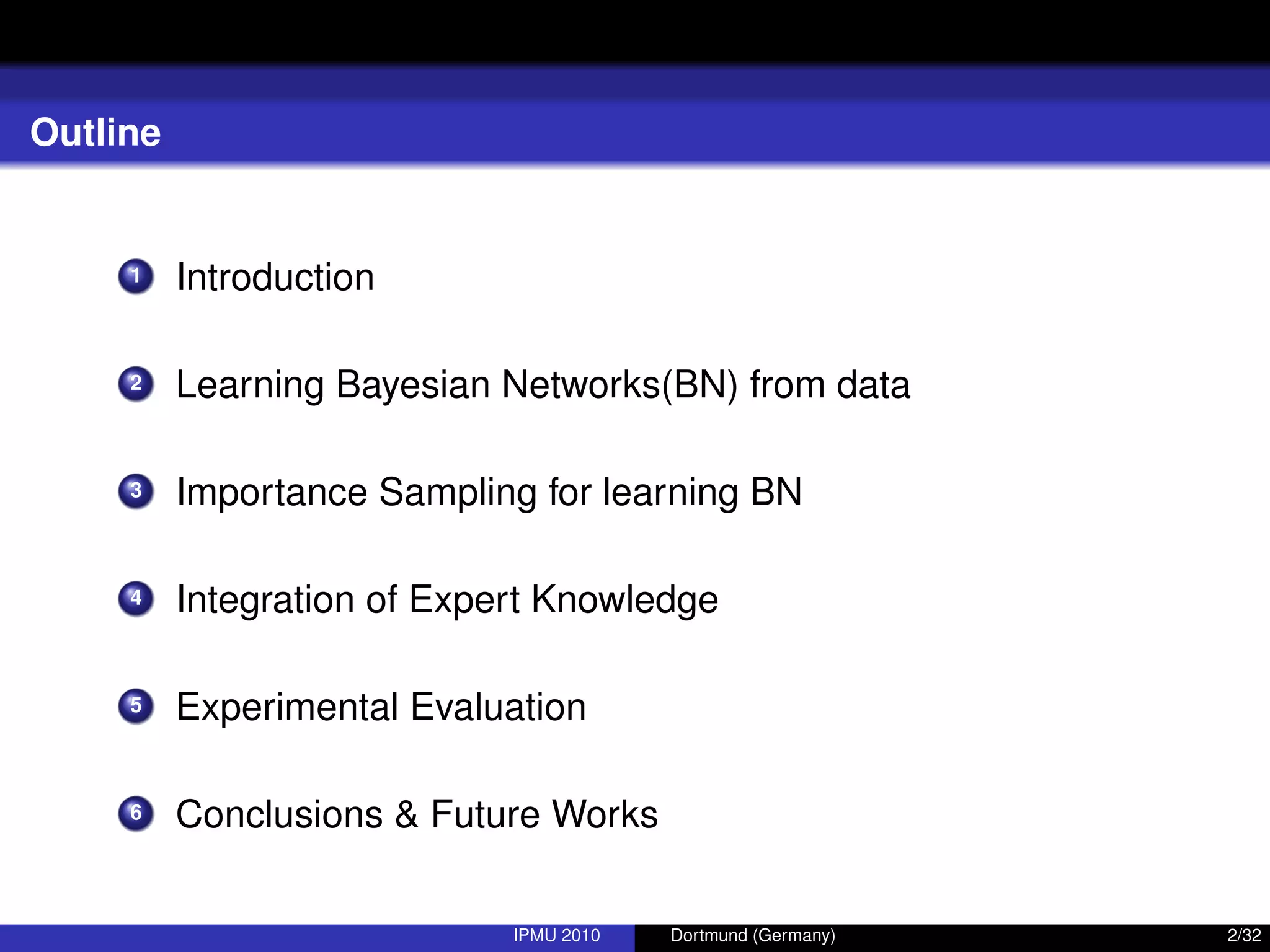 Outline

1 Introduction

2 Learning Bayesian Networks(BN) from data

3 Importance Sampling for learning BN

4 Integration of Expert Knowledge

5 Experimental Evaluation

6 Conclusions & Future Works

IPMU 2010 Dortmund (Germany) 2/32